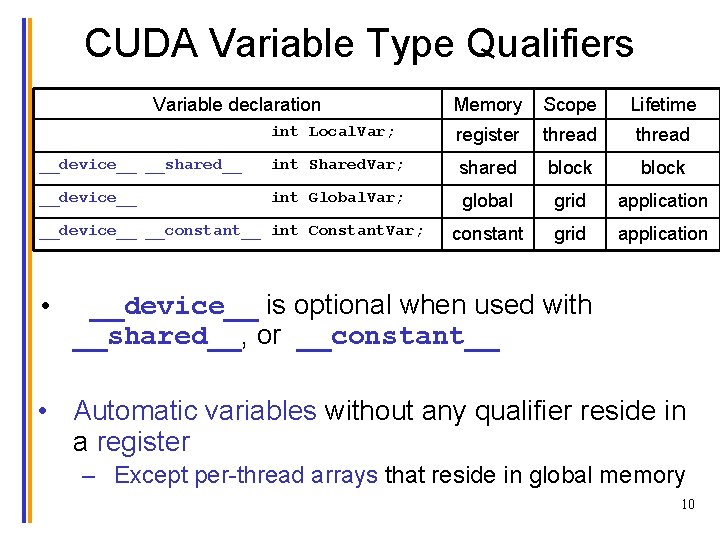 CUDA Variable Type Qualifiers

| Variable declaration | Memory | Scope | Lifetime |
|---|---|---|---|
| int LocalVar; | register | thread | thread |
| __device__ __shared__ int SharedVar; | shared | block | block |
| __device__ int GlobalVar; | global | grid | application |
| __device__ __constant__ int ConstantVar; | constant | grid | application |

• __device__ is optional when used with __shared__, or __constant__

• Automatic variables without any qualifier reside in a register

– Except per-thread arrays that reside in global memory

10